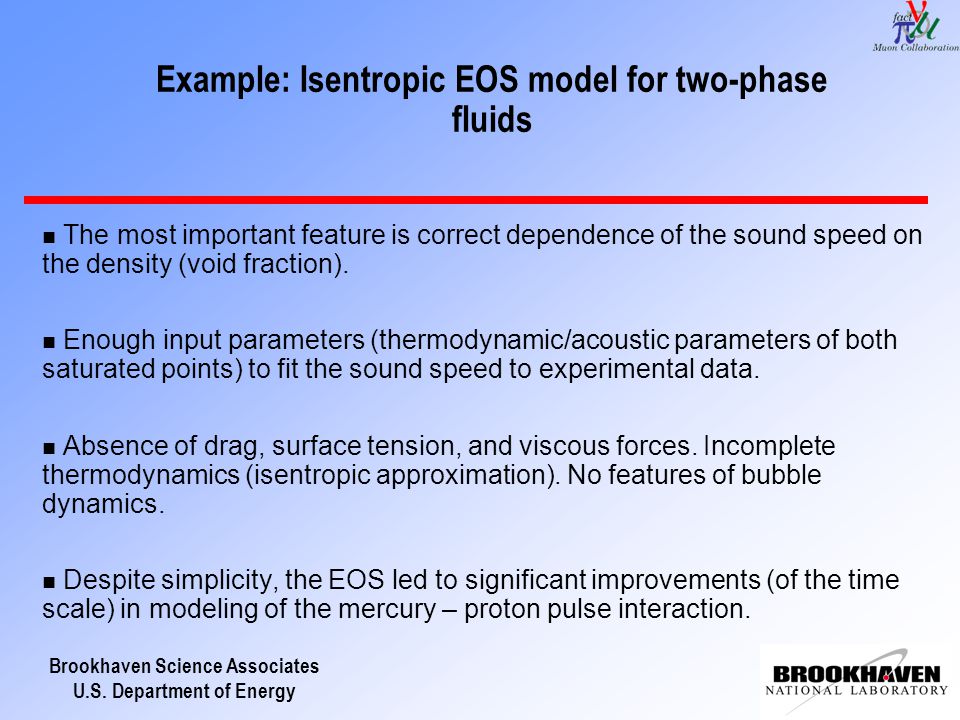 fact $\nu$ $\pi$ $\mu$
Muon Collaboration

Example: Isentropic EOS model for two-phase fluids

■ The most important feature is correct dependence of the sound speed on the density (void fraction).

■ Enough input parameters (thermodynamic/acoustic parameters of both saturated points) to fit the sound speed to experimental data.

■ Absence of drag, surface tension, and viscous forces. Incomplete thermodynamics (isentropic approximation). No features of bubble dynamics.

■ Despite simplicity, the EOS led to significant improvements (of the time scale) in modeling of the mercury – proton pulse interaction.

Brookhaven Science Associates
U.S. Department of Energy

BROOKHAVEN
NATIONAL LABORATORY